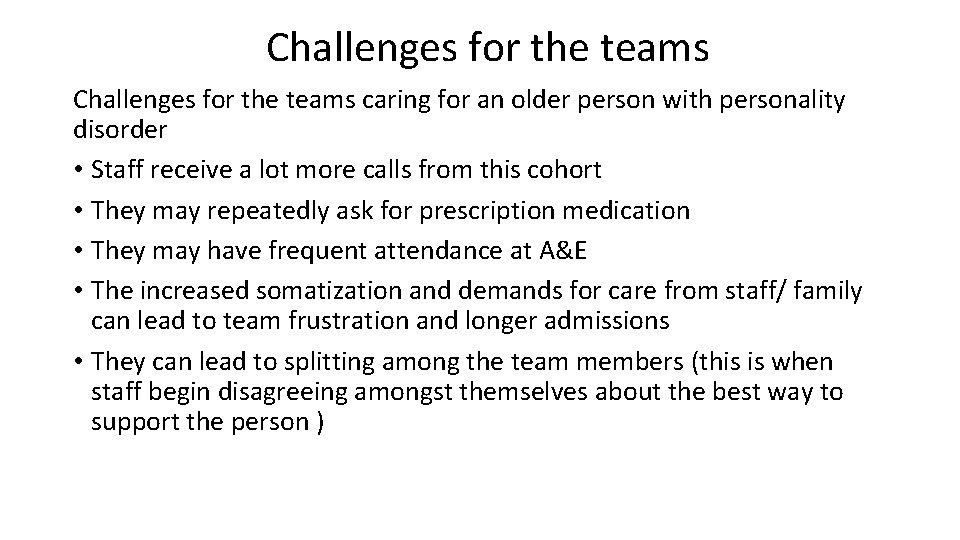 Challenges for the teams

Challenges for the teams caring for an older person with personality disorder

• Staff receive a lot more calls from this cohort
• They may repeatedly ask for prescription medication
• They may have frequent attendance at A&E
• The increased somatization and demands for care from staff/ family can lead to team frustration and longer admissions
• They can lead to splitting among the team members (this is when staff begin disagreeing amongst themselves about the best way to support the person )